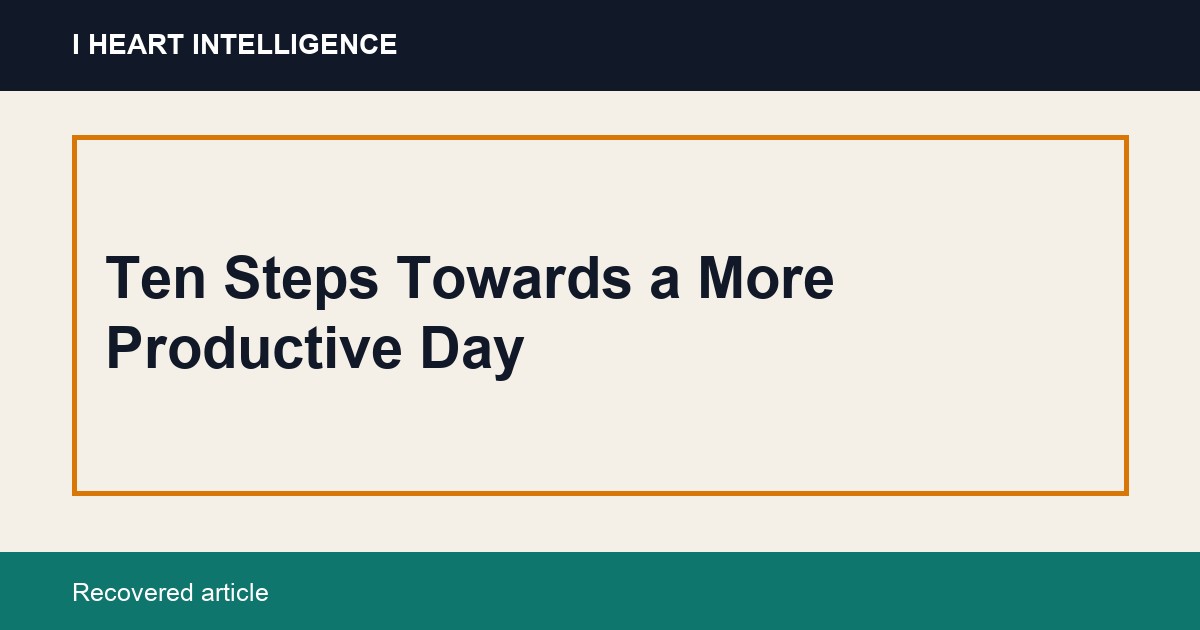 I HEART INTELLIGENCE

Ten Steps Towards a More Productive Day

Recovered article